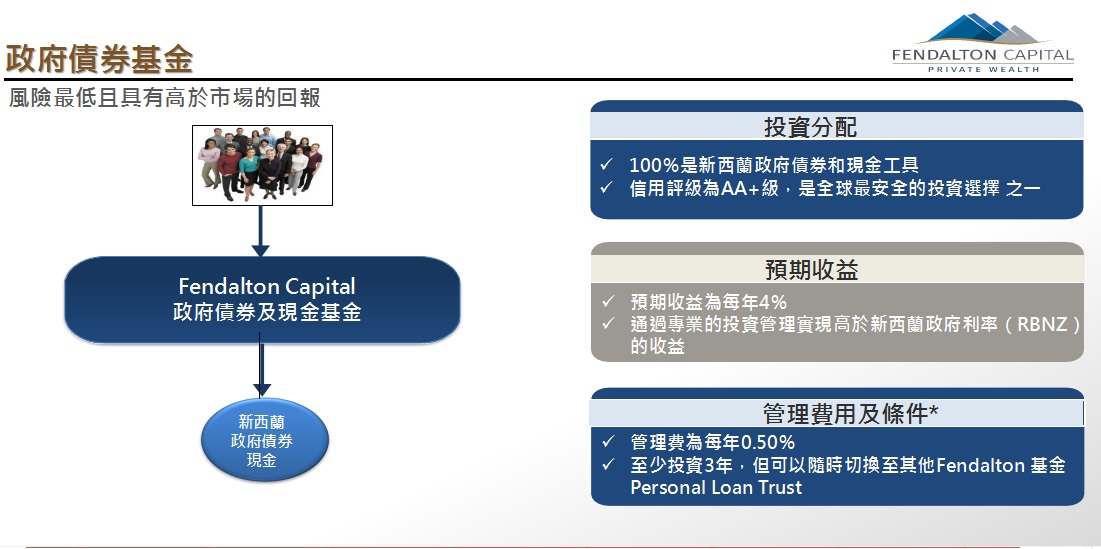 政府債券基金

FENDALTON CAPITAL
PRIVATE WEALTH

風險最低且具有高於市場的回報

Fendalton Capital
政府債券及現金基金

新西蘭
政府債券
現金

投資分配

✓ 100%是新西蘭政府債券和現金工具
✓ 信用評級為AA+級，是全球最安全的投資選擇 之一

預期收益

✓ 預期收益為每年4%
✓ 通過專業的投資管理實現高於新西蘭政府利率（RBNZ）的收益

管理費用及條件*

✓ 管理費為每年0.50%
✓ 至少投資3年，但可以隨時切換至其他Fendalton 基金 Personal Loan Trust